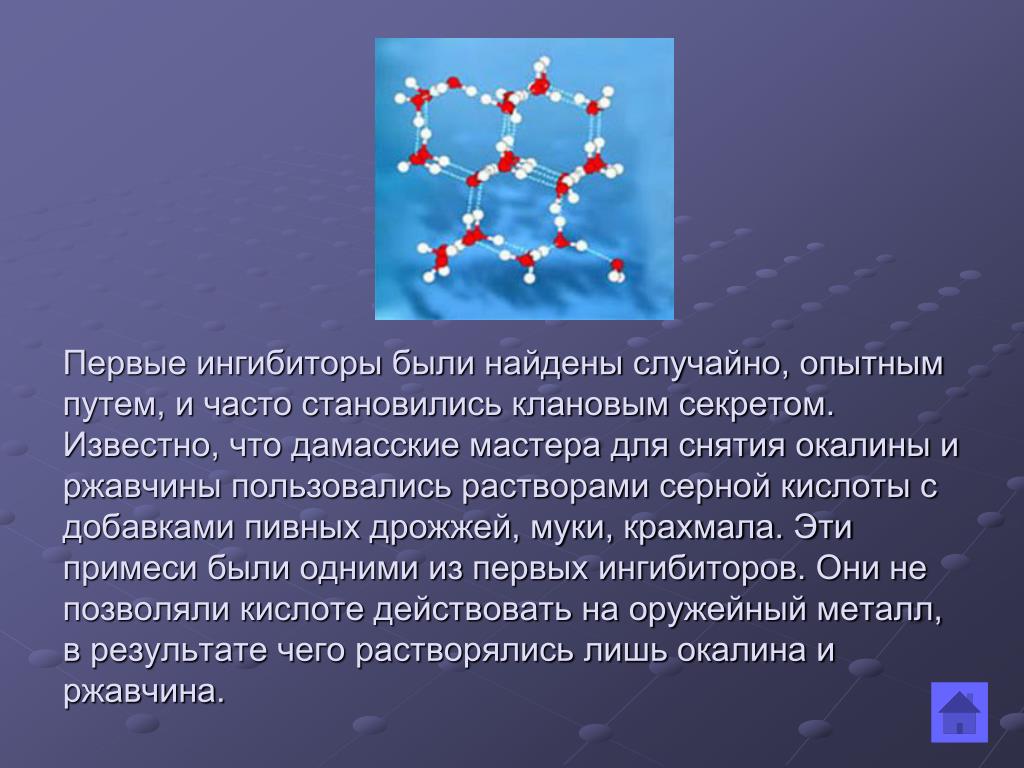 Первые ингибиторы были найдены случайно, опытным путем, и часто становились клановым секретом. Известно, что дамасские мастера для снятия окалины и ржавчины пользовались растворами серной кислоты с добавками пивных дрожжей, муки, крахмала. Эти примеси были одними из первых ингибиторов. Они не позволяли кислоте действовать на оружейный металл, в результате чего растворялись лишь окалина и ржавчина.